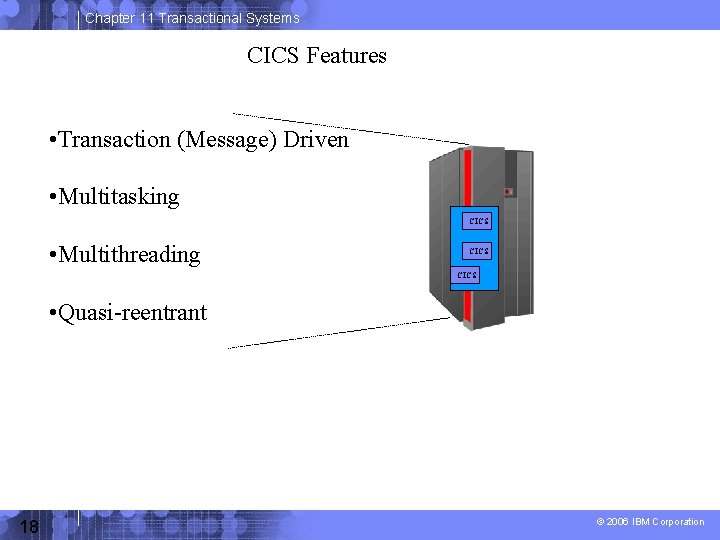 Chapter 11 Transactional Systems

CICS Features

•Transaction (Message) Driven

•Multitasking

•Multithreading

•Quasi-reentrant

CICS

CICS

CICS

18

© 2006 IBM Corporation